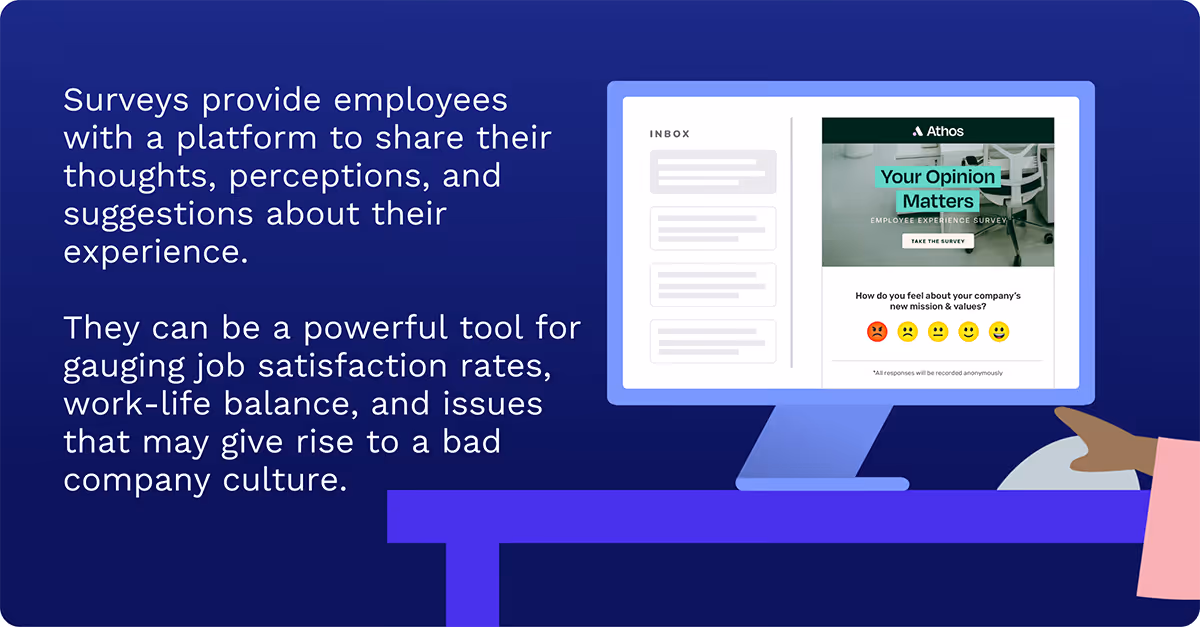 Surveys provide employees with a platform to share their thoughts, perceptions, and suggestions about their experience.

They can be a powerful tool for gauging job satisfaction rates, work-life balance, and issues that may give rise to a bad company culture.

INBOX

Athos

Your Opinion Matters

EMPLOYEE EXPERIENCE SURVEY

TAKE THE SURVEY

How do you feel about your company's new mission & values?

*All responses will be recorded anonymously